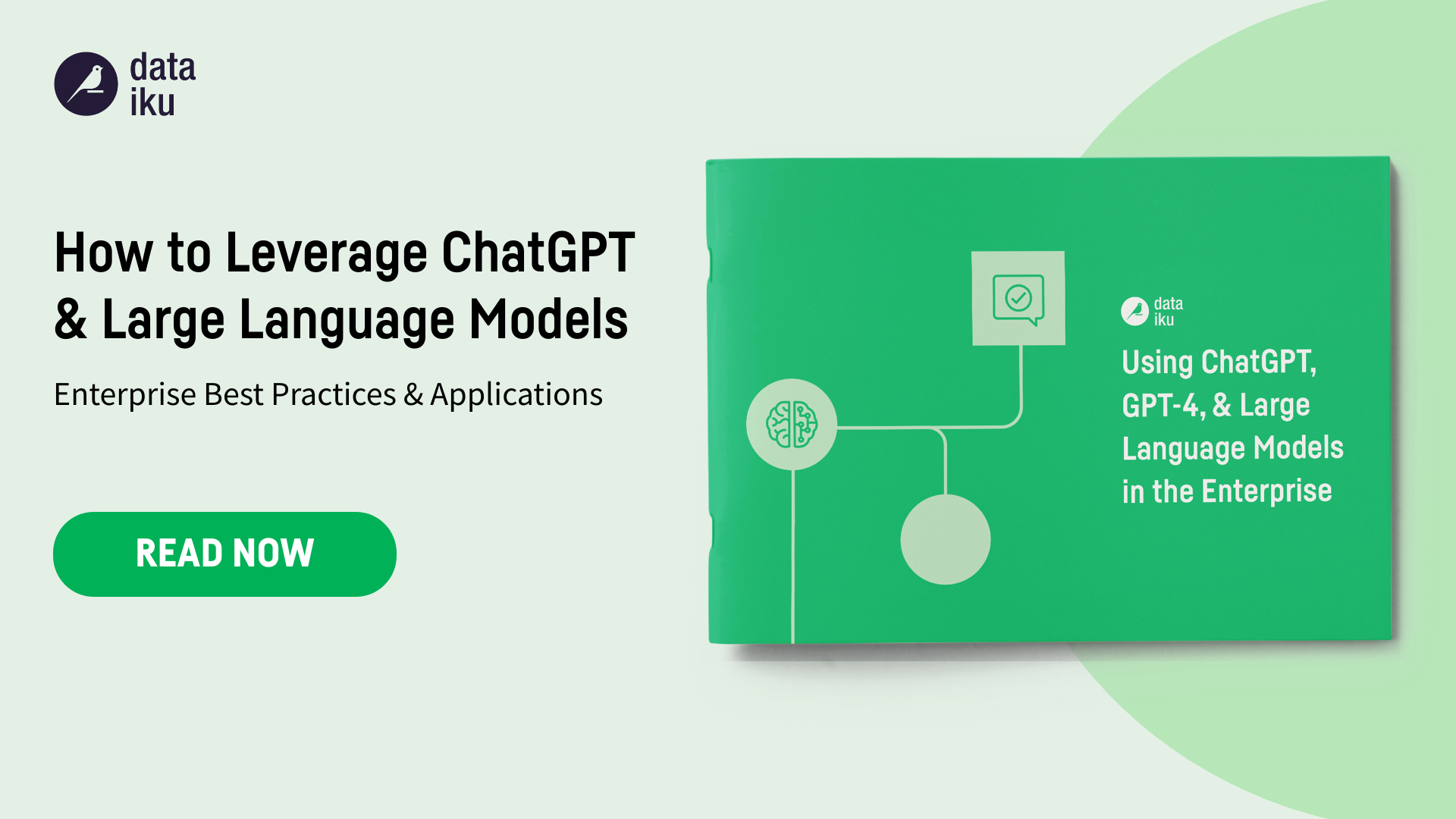 data
iku

How to Leverage ChatGPT & Large Language Models

Enterprise Best Practices & Applications

READ NOW

data
iku

Using ChatGPT, GPT-4, & Large Language Models in the Enterprise